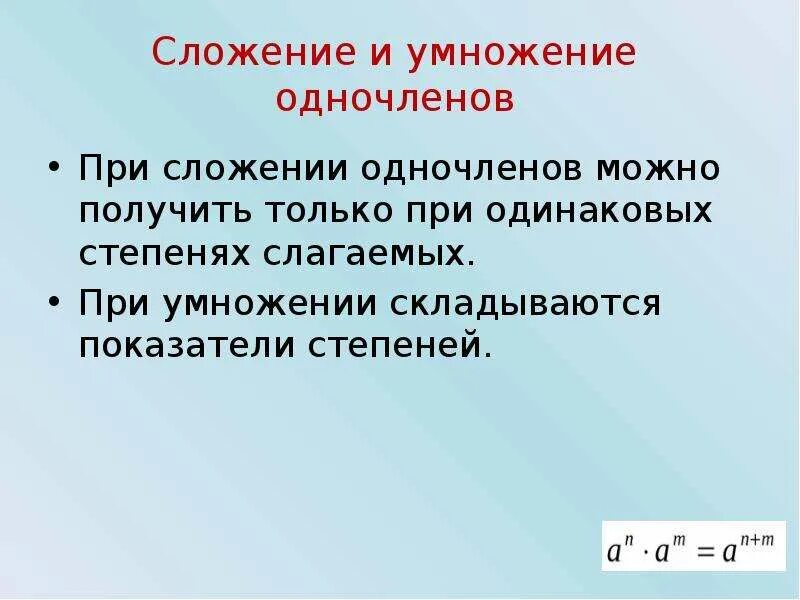 Сложение и умножение одночленов

• При сложении одночленов можно получить только при одинаковых степенях слагаемых.

• При умножении складываются показатели степеней.

$a^n \cdot a^m = a^{n+m}$